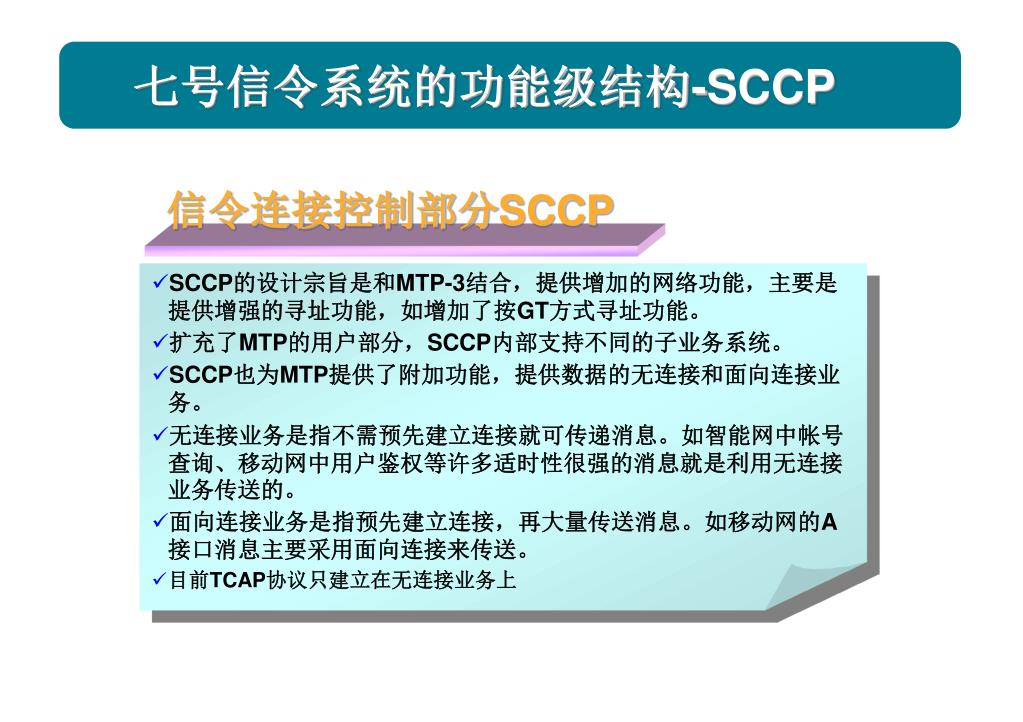 七号信令系统的功能级结构-SCCP

信令连接控制部分SCCP

✓SCCP的设计宗旨是和MTP-3结合，提供增加的网络功能，主要是提供增强的寻址功能，如增加了按GT方式寻址功能。

✓扩充了MTP的用户部分，SCCP内部支持不同的子业务系统。

✓SCCP也为MTP提供了附加功能，提供数据的无连接和面向连接业务。

✓无连接业务是指不需预先建立连接就可传递消息。如智能网中帐号查询、移动网中用户鉴权等许多适时性很强的消息就是利用无连接业务传送的。

✓面向连接业务是指预先建立连接，再大量传送消息。如移动网的A接口消息主要采用面向连接来传送。

✓目前TCAP协议只建立在无连接业务上